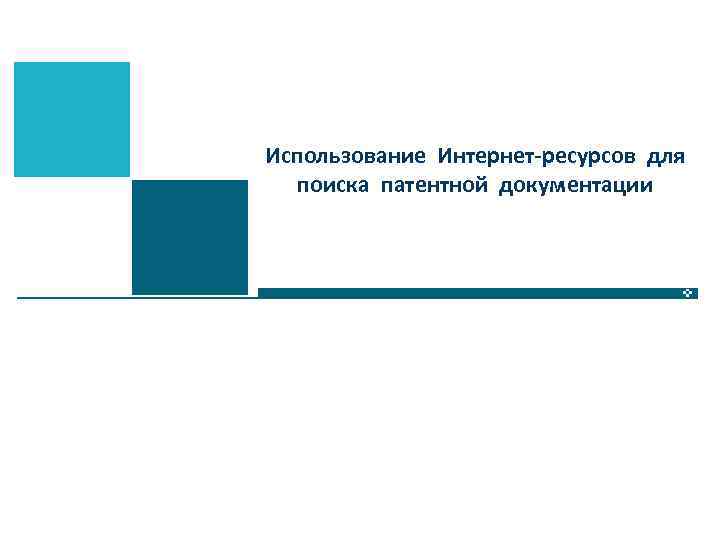 Использование Интернет-ресурсов для поиска патентной документации